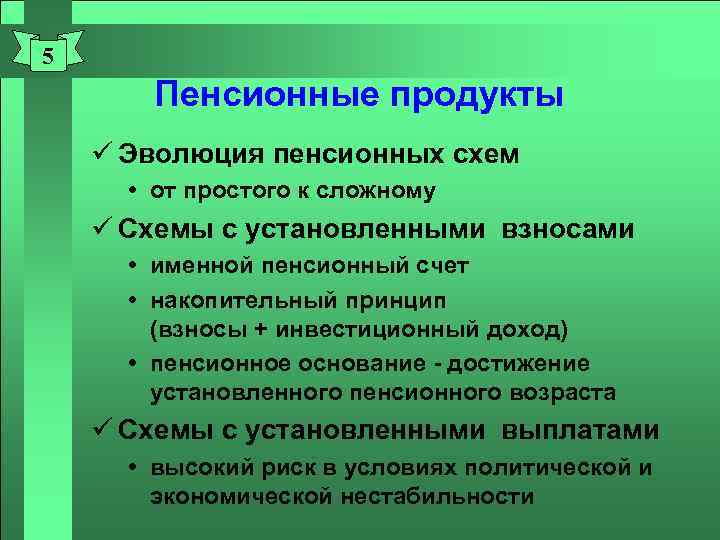 5

Пенсионные продукты

✓ Эволюция пенсионных схем

• от простого к сложному

✓ Схемы с установленными взносами

• именной пенсионный счет

• накопительный принцип (взносы + инвестиционный доход)

• пенсионное основание - достижение установленного пенсионного возраста

✓ Схемы с установленными выплатами

• высокий риск в условиях политической и экономической нестабильности